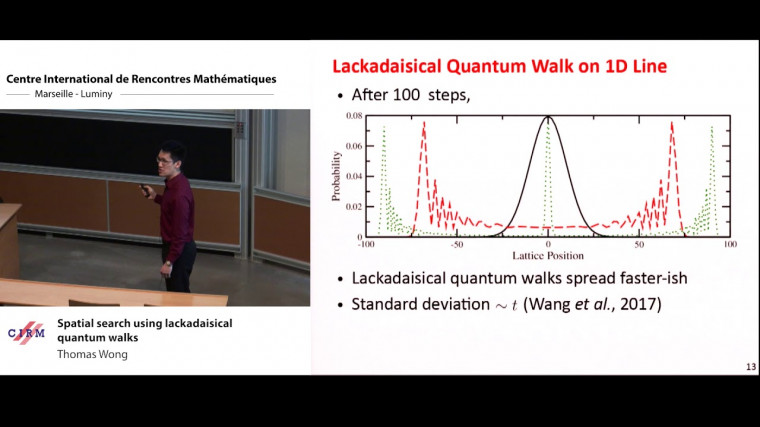 Centre International de Rencontres Mathématiques

Marseille - Luminy

CIRM

Spatial search using lackadaisical quantum walks

Thomas Wong

Lackadaisical Quantum Walk on 1D Line

• After 100 steps,

Probability

0.08
0.06
0.04
0.02
0

-100 -50 0 50 100

Lattice Position

• Lackadaisical quantum walks spread faster-ish

• Standard deviation $\sim t$ (Wang *et al.*, 2017)

13